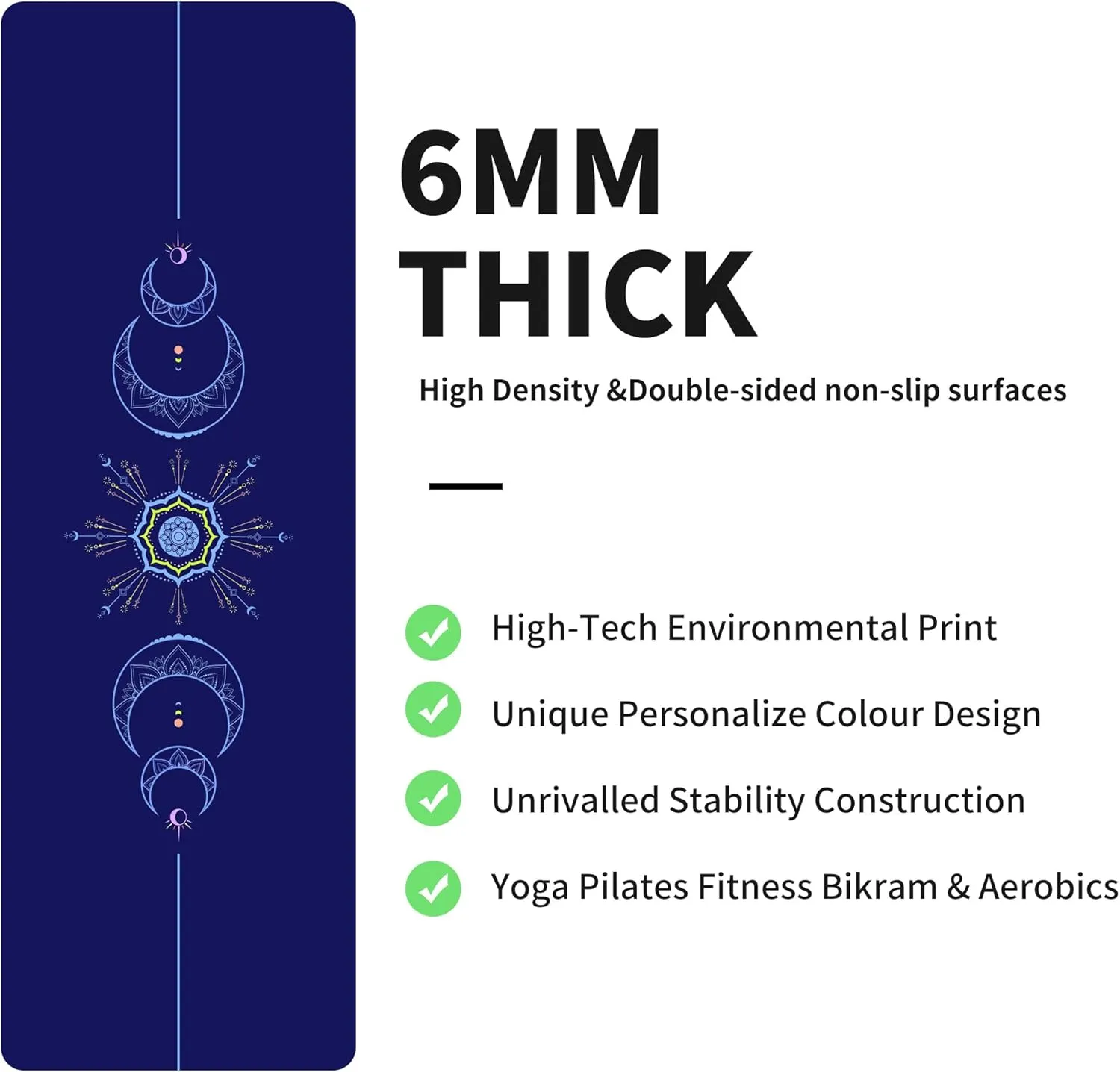 6MM
THICK

High Density &Double-sided non-slip surfaces

High-Tech Environmental Print

Unique Personalize Colour Design

Unrivalled Stability Construction

Yoga Pilates Fitness Bikram & Aerobics